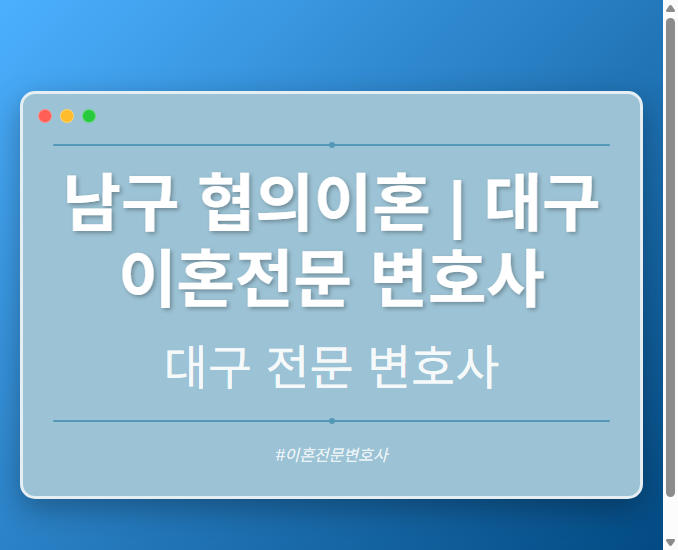 남구 협의이혼 | 대구 이혼전문 변호사

대구 전문 변호사

#이혼전문변호사